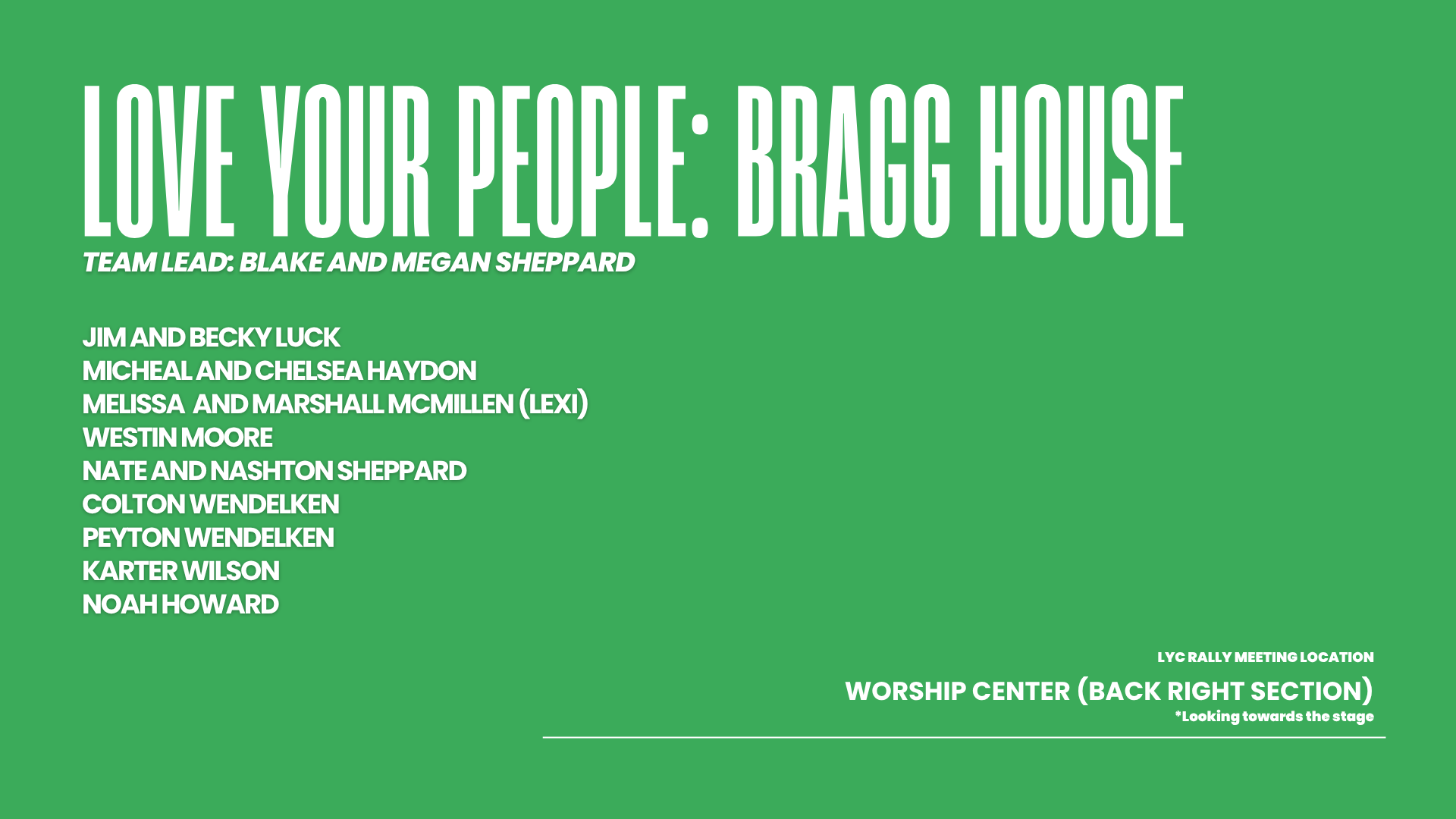 LOVE YOUR PEOPLE: BRAGG HOUSE
TEAM LEAD: BLAKE AND MEGAN SHEPPARD

JIM AND BECKY LUCK
MICHEAL AND CHELSEA HAYDON
MELISSA AND MARSHALL MCMILLEN (LEXI)
WESTIN MOORE
NATE AND NASHTON SHEPPARD
COLTON WENDELKEN
PEYTON WENDELKEN
KARTER WILSON
NOAH HOWARD

LYC RALLY MEETING LOCATION
WORSHIP CENTER (BACK RIGHT SECTION)
*Looking towards the stage